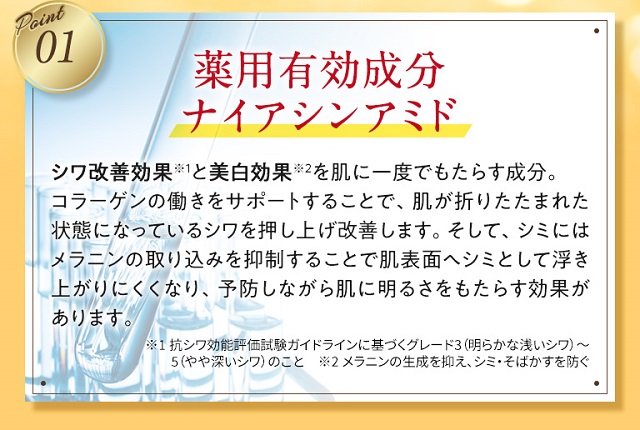 Point 01

薬用有効成分
ナイアシンアミド

シワ改善効果※1と美白効果※2を肌に一度でもたらす成分。コラーゲンの働きをサポートすることで、肌が折りたたまれた状態になっているシワを押し上げ改善します。そして、シミにはメラニンの取り込みを抑制することで肌表面へシミとして浮き上がりにくくなり、予防しながら肌に明るさをもたらす効果があります。

※1 抗シワ効能評価試験ガイドラインに基づくグレード3（明らかな浅いシワ）～5（やや深いシワ）のこと　※2 メラニンの生成を抑え、シミ・そばかすを防ぐ